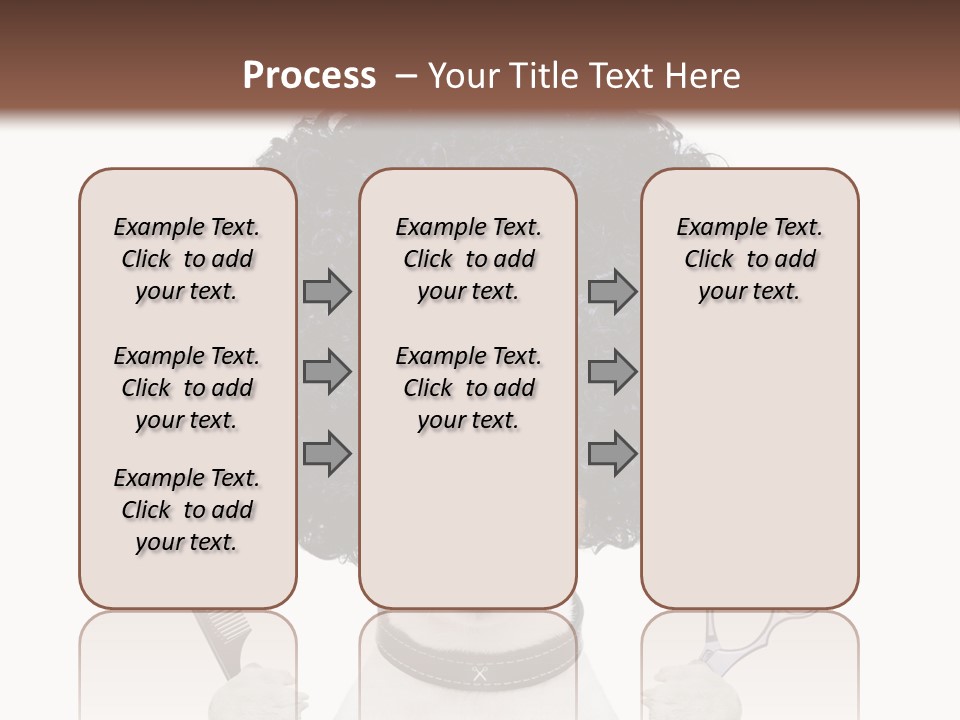 Process – Your Title Text Here

Example Text. Click to add your text.

Example Text. Click to add your text.

Example Text. Click to add your text.

Example Text. Click to add your text.

Example Text. Click to add your text.

Example Text. Click to add your text.